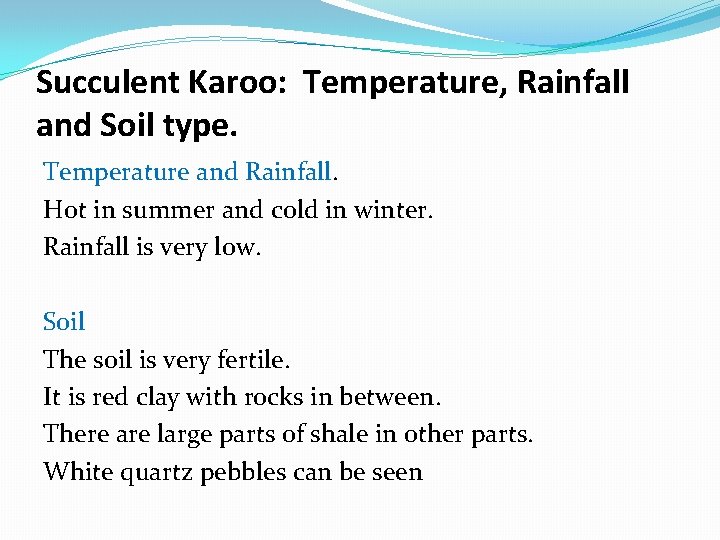 Succulent Karoo: Temperature, Rainfall and Soil type.

Temperature and Rainfall.
Hot in summer and cold in winter.
Rainfall is very low.

Soil
The soil is very fertile.
It is red clay with rocks in between.
There are large parts of shale in other parts.
White quartz pebbles can be seen